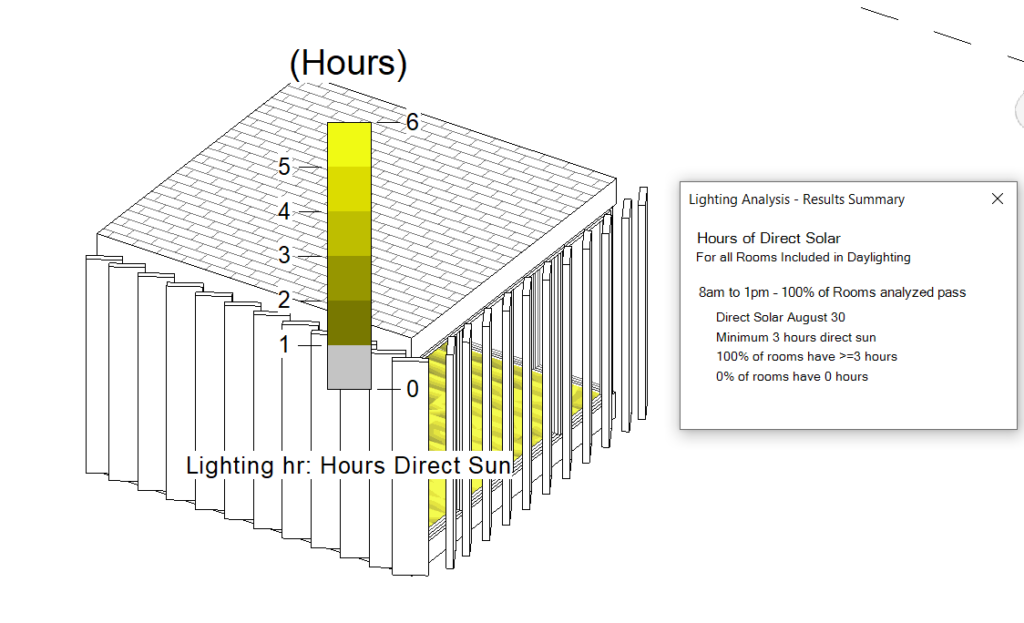 (Hours)

6
5
4
3
2
1
0

Lighting hr: Hours Direct Sun

Lighting Analysis - Results Summary

Hours of Direct Solar
For all Rooms Included in Daylighting

8am to 1pm - 100% of Rooms analyzed pass

Direct Solar August 30
Minimum 3 hours direct sun
100% of rooms have >=3 hours
0% of rooms have 0 hours